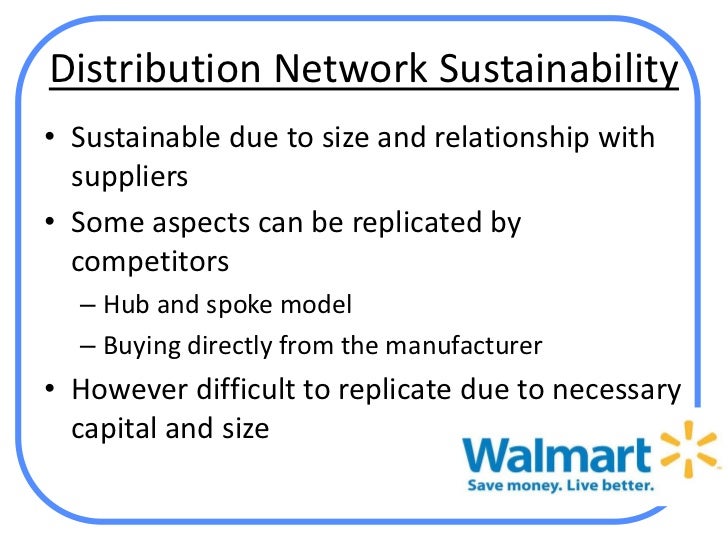 Distribution Network Sustainability

• Sustainable due to size and relationship with suppliers

• Some aspects can be replicated by competitors

– Hub and spoke model

– Buying directly from the manufacturer

• However difficult to replicate due to necessary capital and size

Walmart

Save money. Live better.